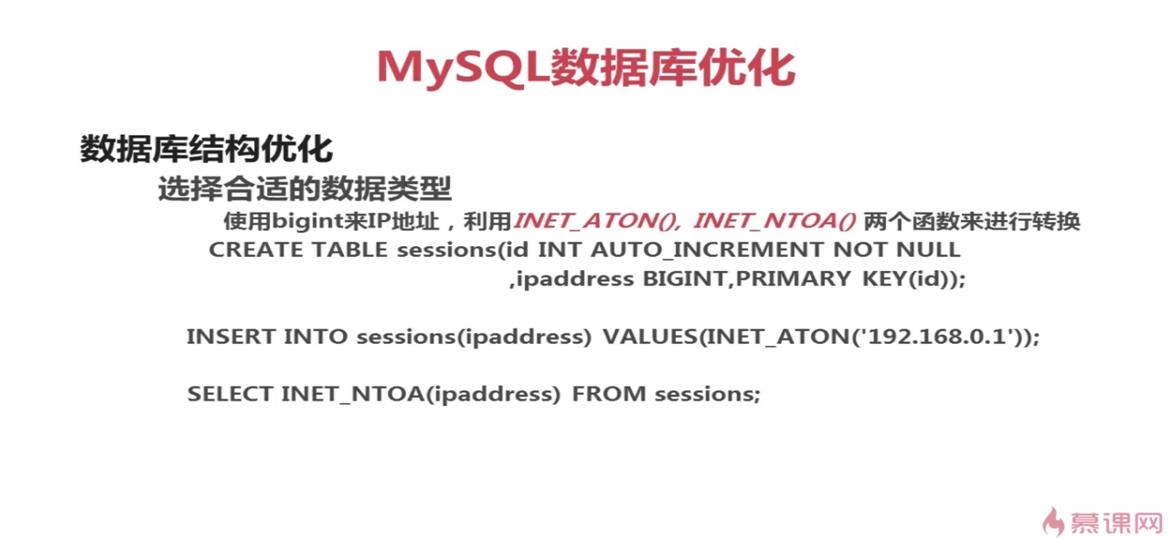 MySQL数据库优化

数据库结构优化

选择合适的数据类型

使用bigint来IP地址，利用INET_ATON(), INET_NTOA() 两个函数来进行转换

CREATE TABLE sessions(id INT AUTO_INCREMENT NOT NULL ,ipaddress BIGINT,PRIMARY KEY(id));

INSERT INTO sessions(ipaddress) VALUES(INET_ATON('192.168.0.1'));

SELECT INET_NTOA(ipaddress) FROM sessions;

慕课网